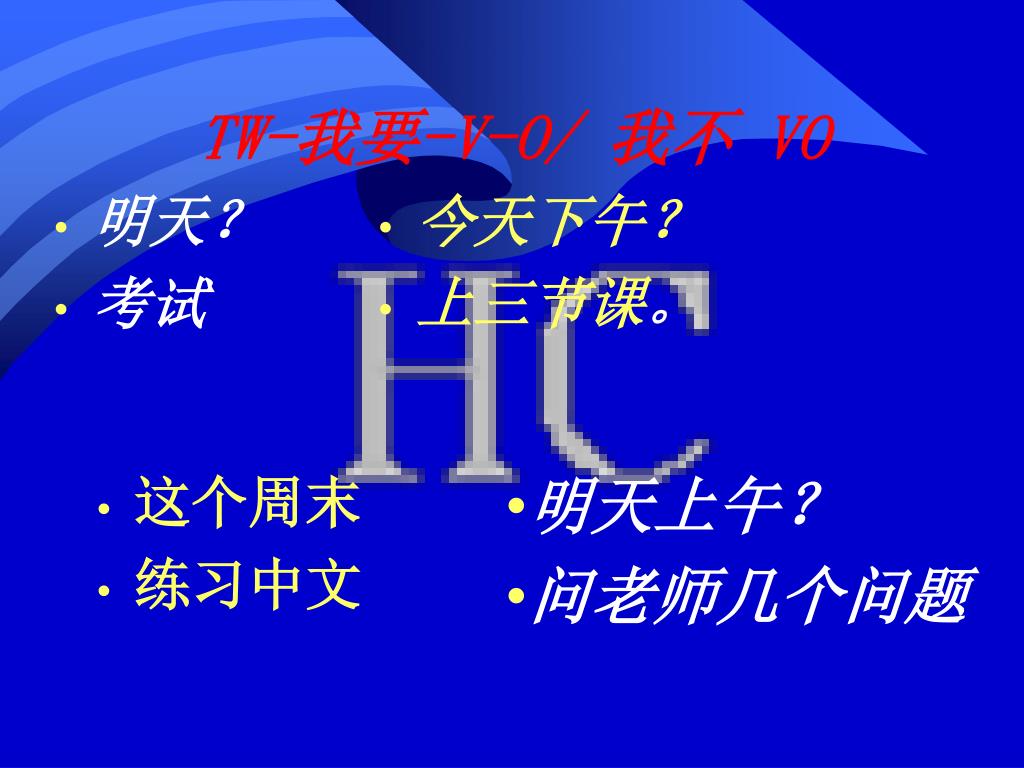 TW-我要-V-O/ 我不 VO

• 明天？
• 考试

• 今天下午？
• 上三节课。

HC

• 这个周末
• 练习中文

• 明天上午？
• 问老师几个问题